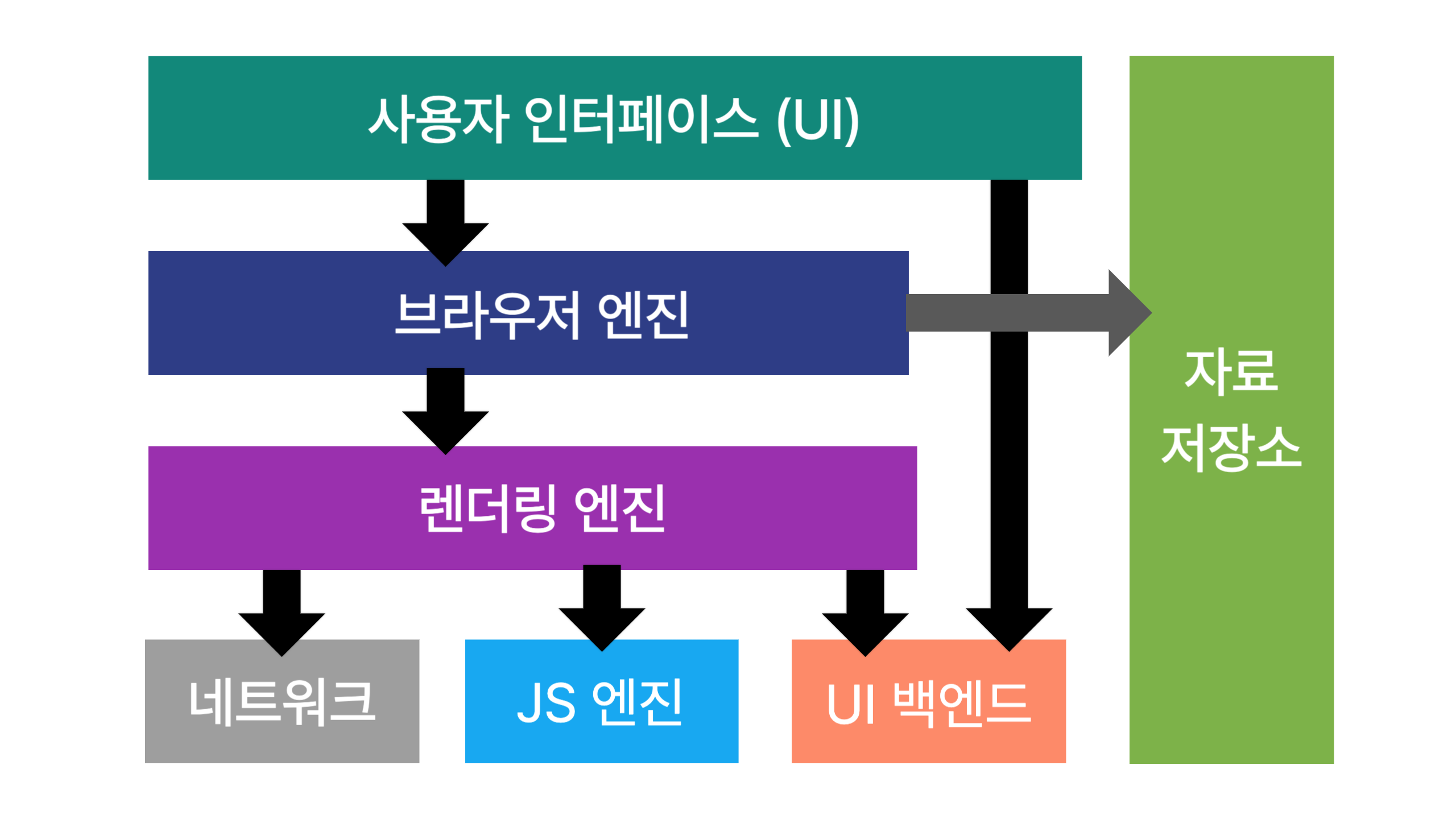 사용자 인터페이스 (UI)

브라우저 엔진

렌더링 엔진

네트워크

JS 엔진

UI 백엔드

자료 저장소